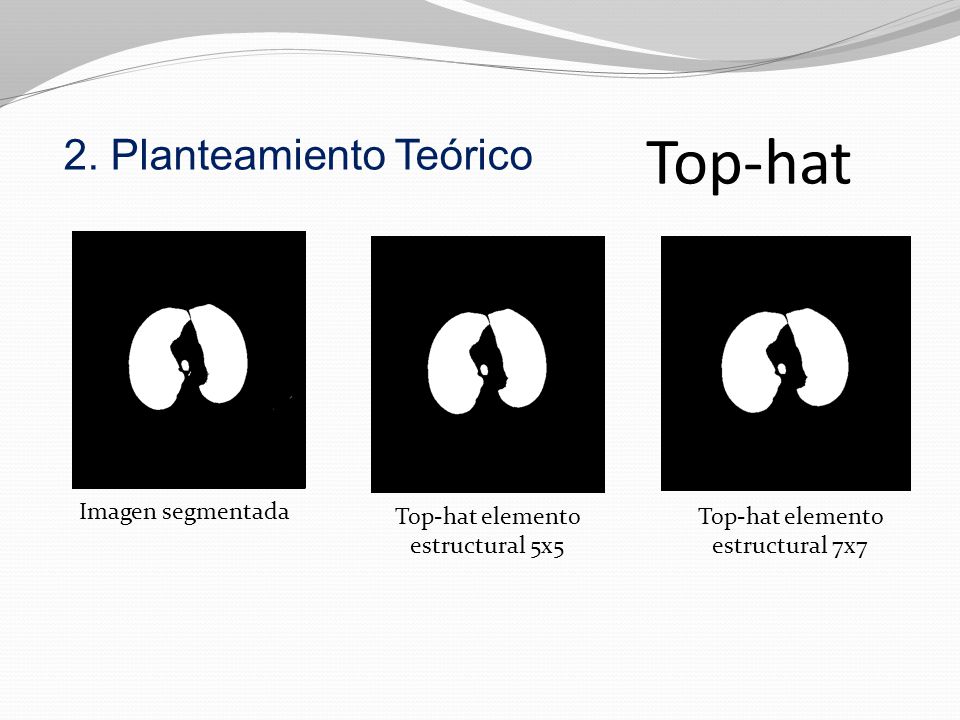 2. Planteamiento Teórico

Top-hat

Imagen segmentada

Top-hat elemento estructural 5x5

Top-hat elemento estructural 7x7